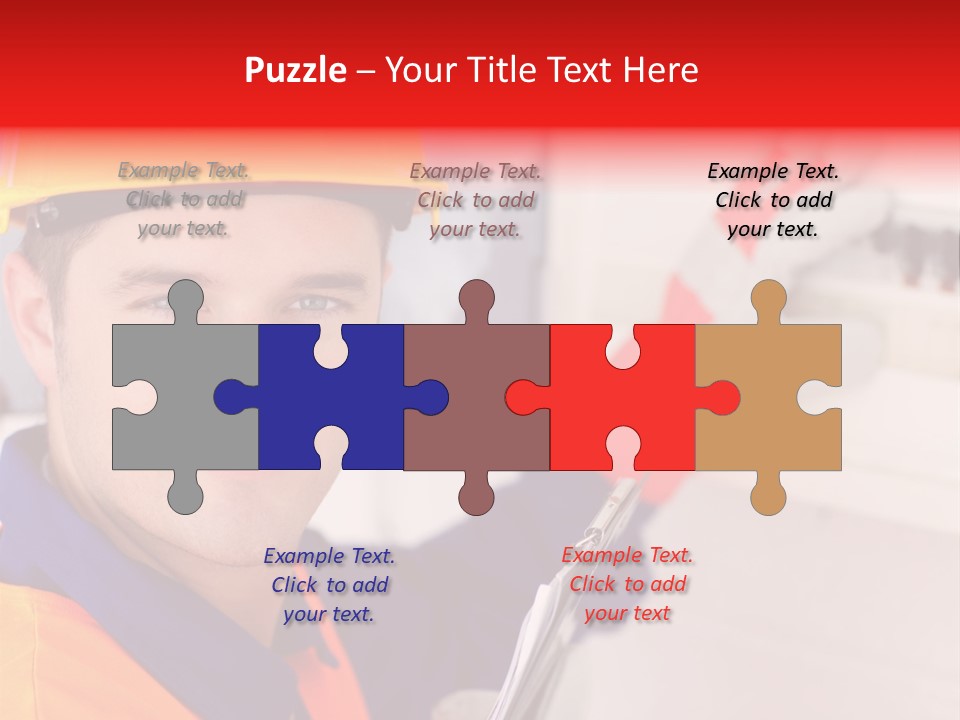 Puzzle – Your Title Text Here

Example Text. Click to add your text.

Example Text. Click to add your text.

Example Text. Click to add your text.

Example Text. Click to add your text.

Example Text. Click to add your text